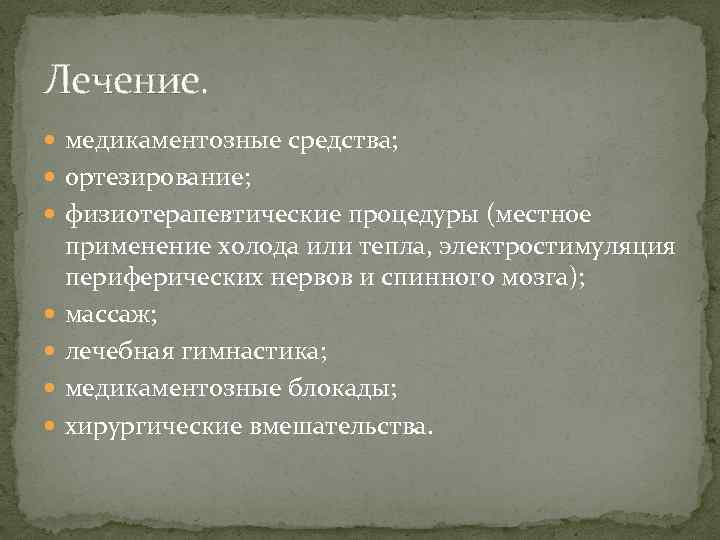 Лечение.

- медикаментозные средства;
- ортезирование;
- физиотерапевтические процедуры (местное применение холода или тепла, электростимуляция периферических нервов и спинного мозга);
- массаж;
- лечебная гимнастика;
- медикаментозные блокады;
- хирургические вмешательства.